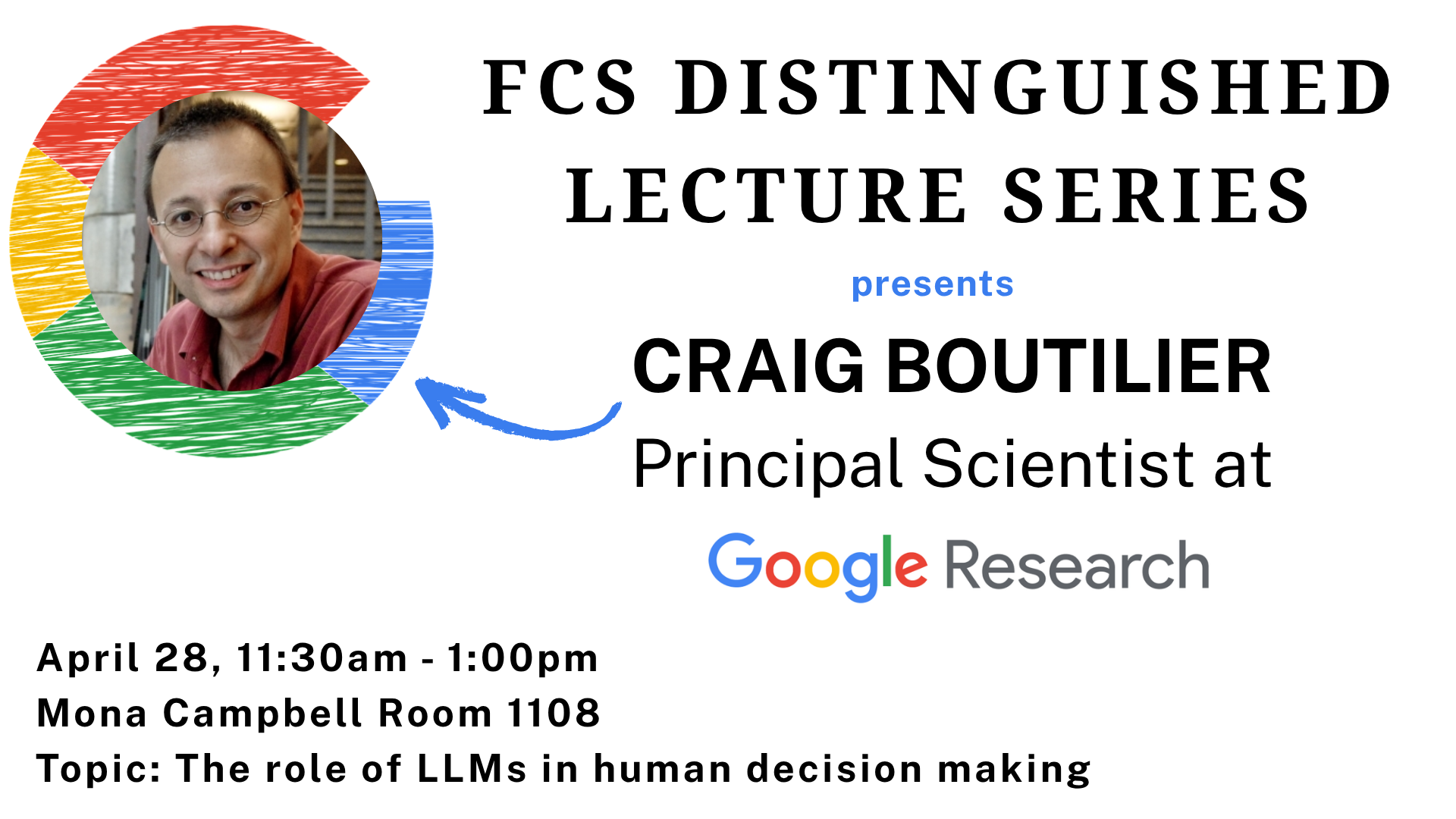 FCS DISTINGUISHED LECTURE SERIES

presents

CRAIG BOUTILIER

Principal Scientist at

Google Research

April 28, 11:30am - 1:00pm
Mona Campbell Room 1108
Topic: The role of LLMs in human decision making